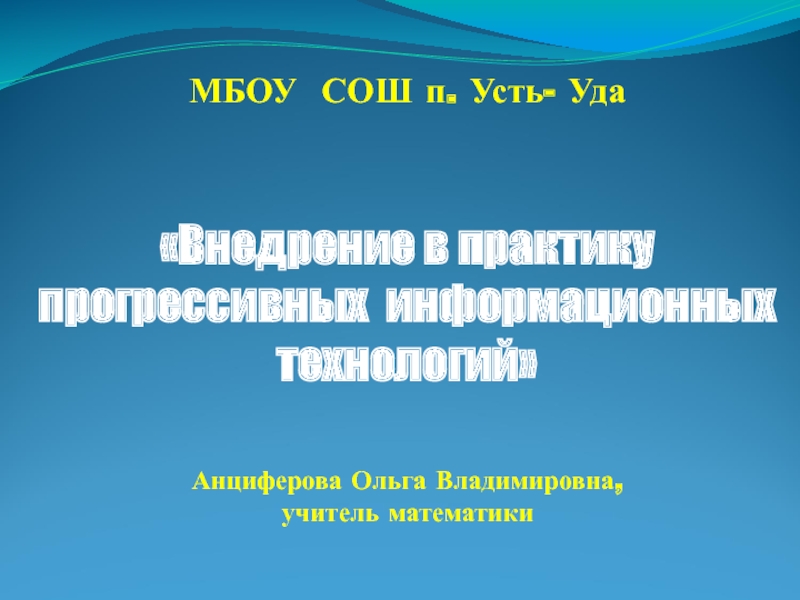 МБОУ СОШ п. Усть- Уда

«Внедрение в практику прогрессивных информационных технологий»

Анциферова Ольга Владимировна, учитель математики